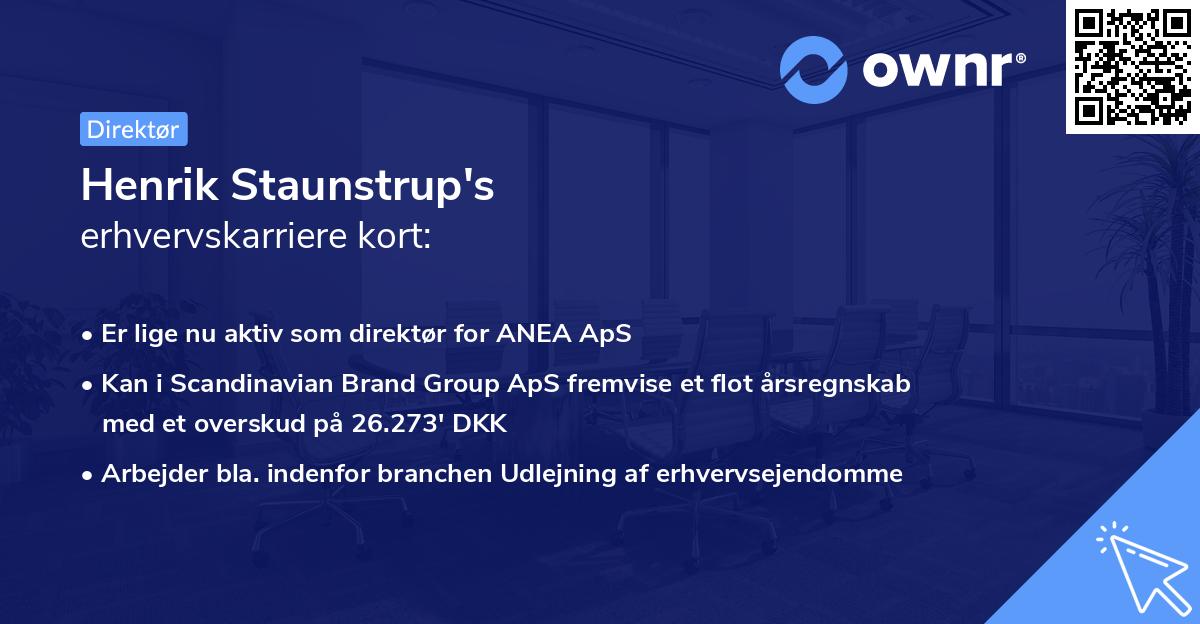 ownr®

Direktør

Henrik Staunstrup's
erhvervskarriere kort:

• Er lige nu aktiv som direktør for ANEA ApS
• Kan i Scandinavian Brand Group ApS fremvise et flot årsregnskab med et overskud på 26.273' DKK
• Arbejder bla. indenfor branchen Udlejning af erhvervsejendomme